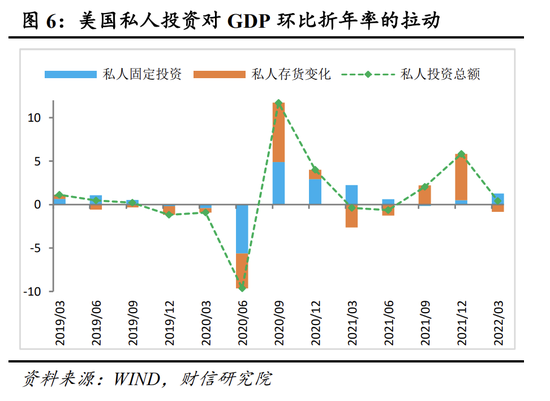 图 6：美国私人投资对 GDP 环比折年率的拉动

私人固定投资　私人存货变化　私人投资总额

10
5
0
-5
-10

2019/03
2019/06
2019/09
2019/12
2020/03
2020/06
2020/09
2020/12
2021/03
2021/06
2021/09
2021/12
2022/03

资料来源：WIND，财信研究院